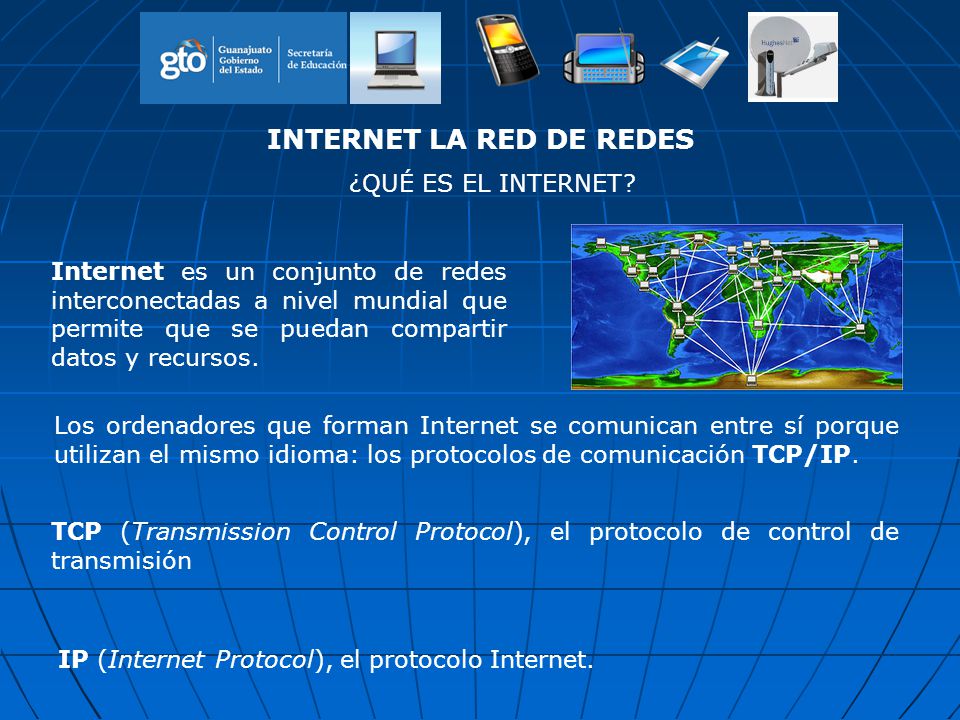 gto Guanajuato Gobierno del Estado Secretaría de Educación

hughesnet

INTERNET LA RED DE REDES

¿QUÉ ES EL INTERNET?

Internet es un conjunto de redes interconectadas a nivel mundial que permite que se puedan compartir datos y recursos.

Los ordenadores que forman Internet se comunican entre sí porque utilizan el mismo idioma: los protocolos de comunicación TCP/IP.

TCP (Transmission Control Protocol), el protocolo de control de transmisión

IP (Internet Protocol), el protocolo Internet.